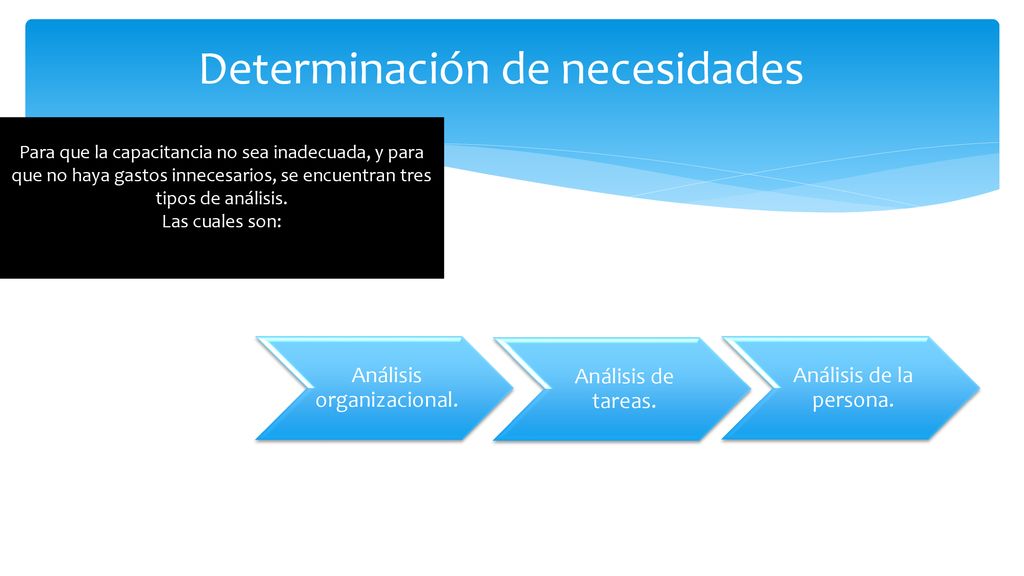 Determinación de necesidades

Para que la capacitancia no sea inadecuada, y para que no haya gastos innecesarios, se encuentran tres tipos de análisis.
Las cuales son:

Análisis organizacional.

Análisis de tareas.

Análisis de la persona.